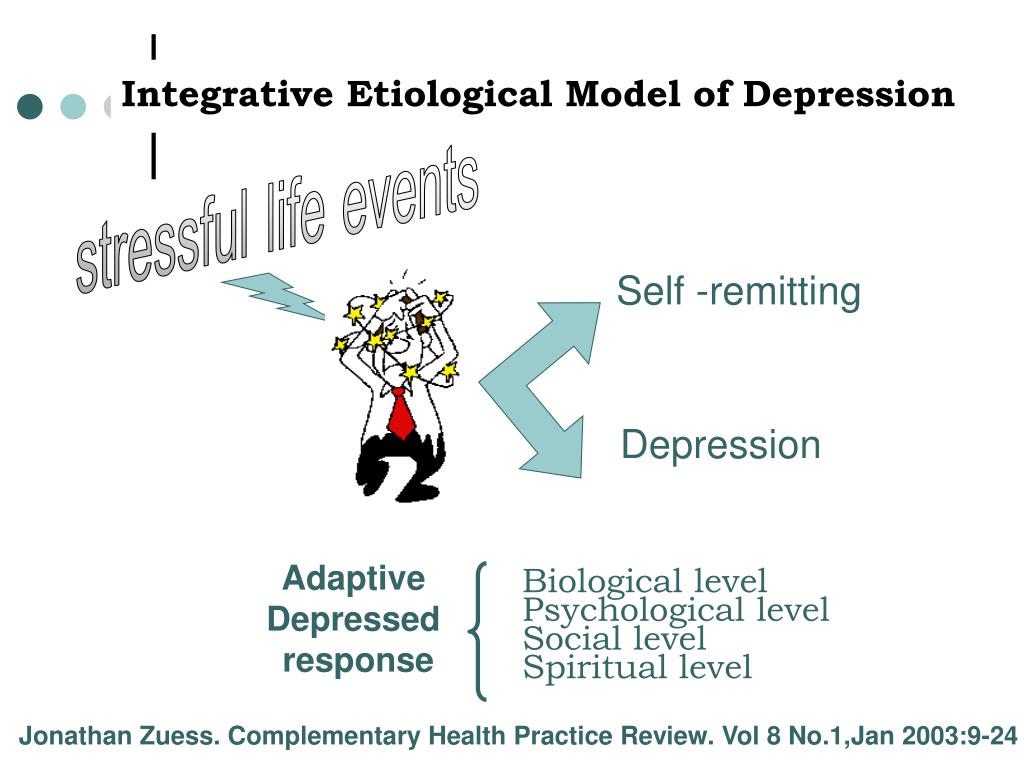 Integrative Etiological Model of Depression

stressful life events

Self -remitting

Depression

Adaptive Depressed response

Biological level
Psychological level
Social level
Spiritual level

Jonathan Zuess. Complementary Health Practice Review. Vol 8 No.1,Jan 2003:9-24